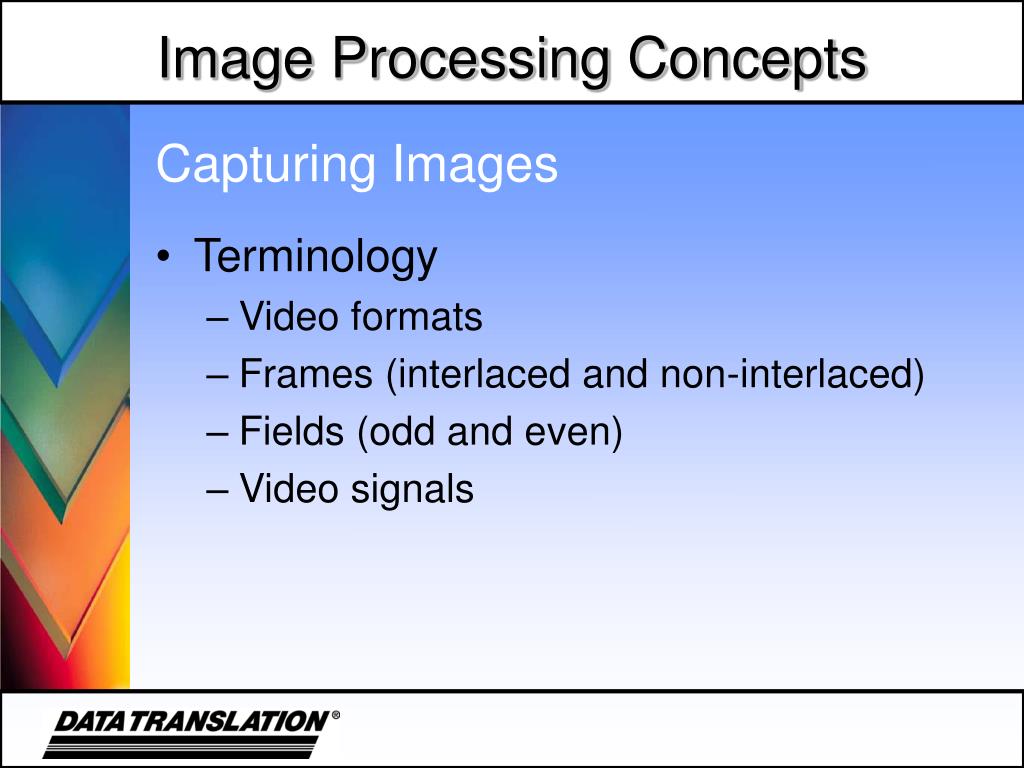 Image Processing Concepts

Capturing Images

• Terminology
– Video formats
– Frames (interlaced and non-interlaced)
– Fields (odd and even)
– Video signals

DATA TRANSLATION®